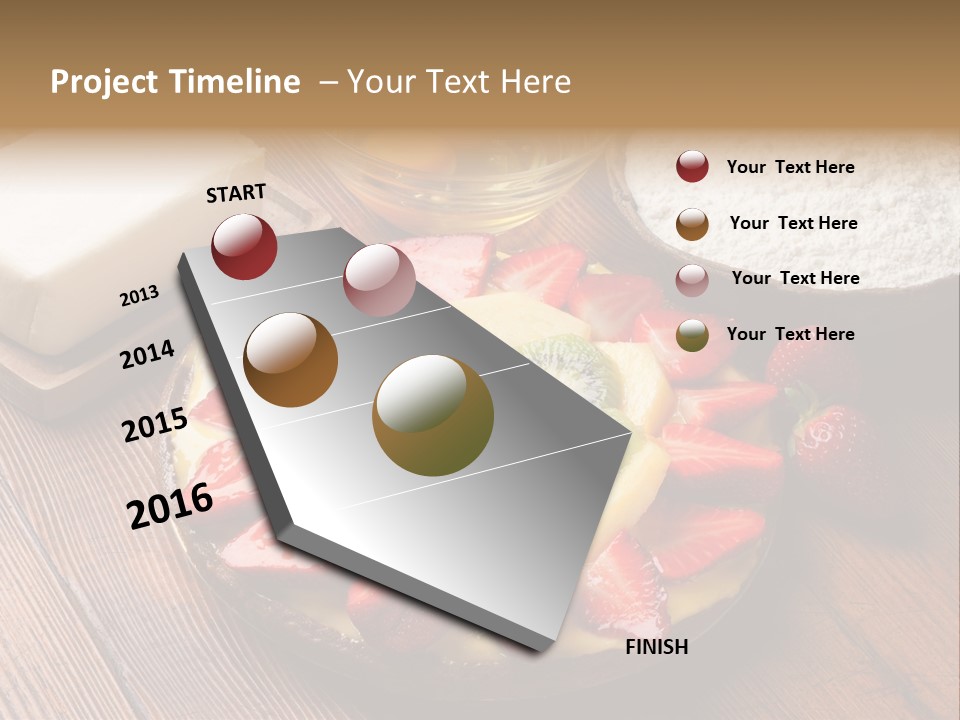 Project Timeline – Your Text Here

START

2013

2014

2015

2016

FINISH

Your Text Here

Your Text Here

Your Text Here

Your Text Here